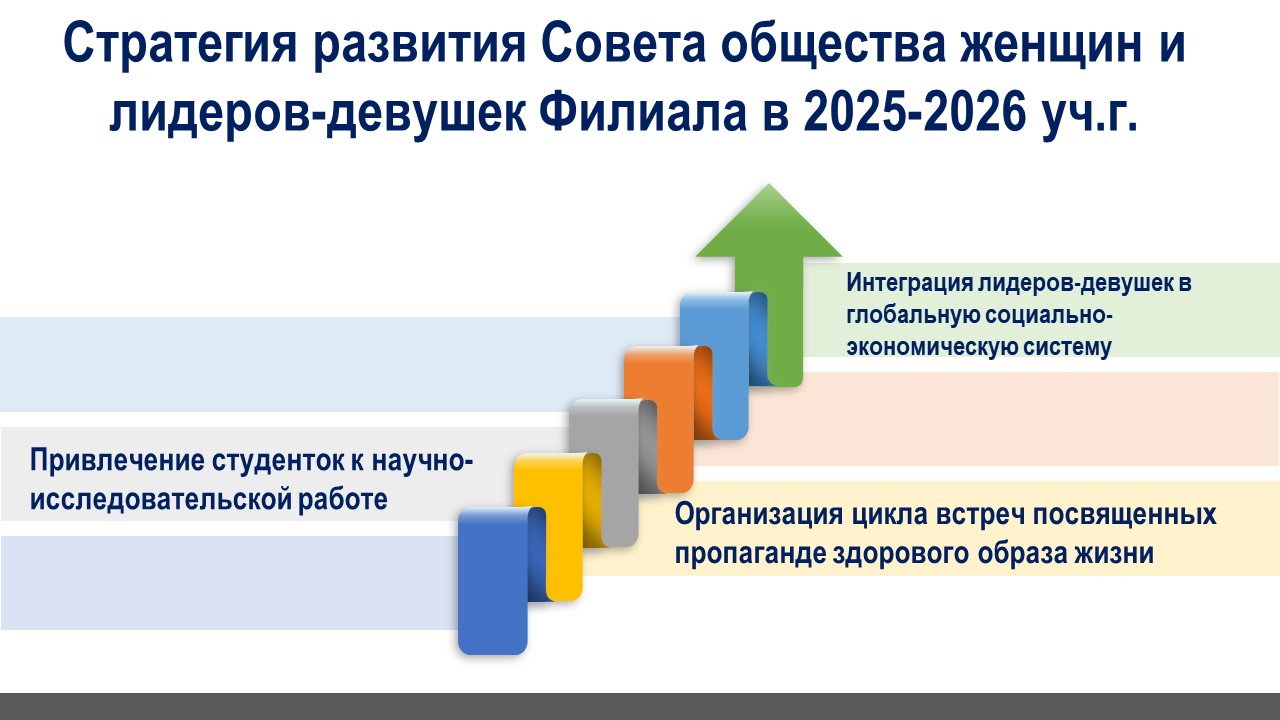 Стратегия развития Совета общества женщин и лидеров-девушек Филиала в 2025-2026 уч.г.

Интеграция лидеров-девушек в глобальную социально-экономическую систему

Привлечение студенток к научно-исследовательской работе

Организация цикла встреч посвященных пропаганде здорового образа жизни